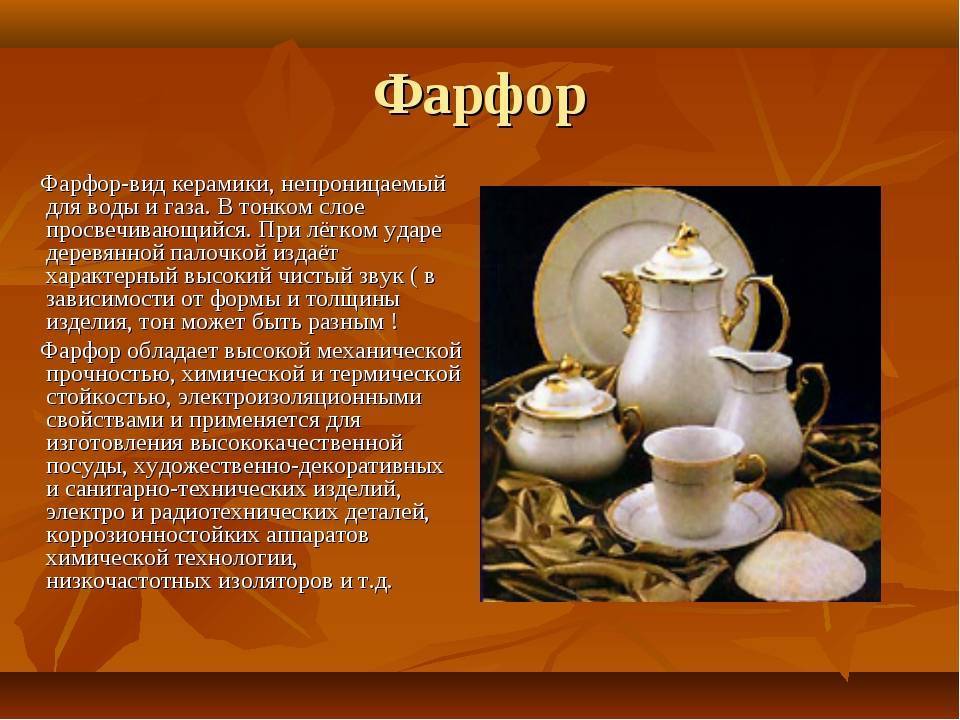 Фарфор

Фарфор-вид керамики, непроницаемый для воды и газа. В тонком слое просвечивающийся. При лёгком ударе деревянной палочкой издаёт характерный высокий чистый звук ( в зависимости от формы и толщины изделия, тон может быть разным !

Фарфор обладает высокой механической прочностью, химической и термической стойкостью, электроизоляционными свойствами и применяется для изготовления высококачественной посуды, художественно-декоративных и санитарно-технических изделий, электро и радиотехнических деталей, коррозионностойких аппаратов химической технологии, низкочастотных изоляторов и т.д.